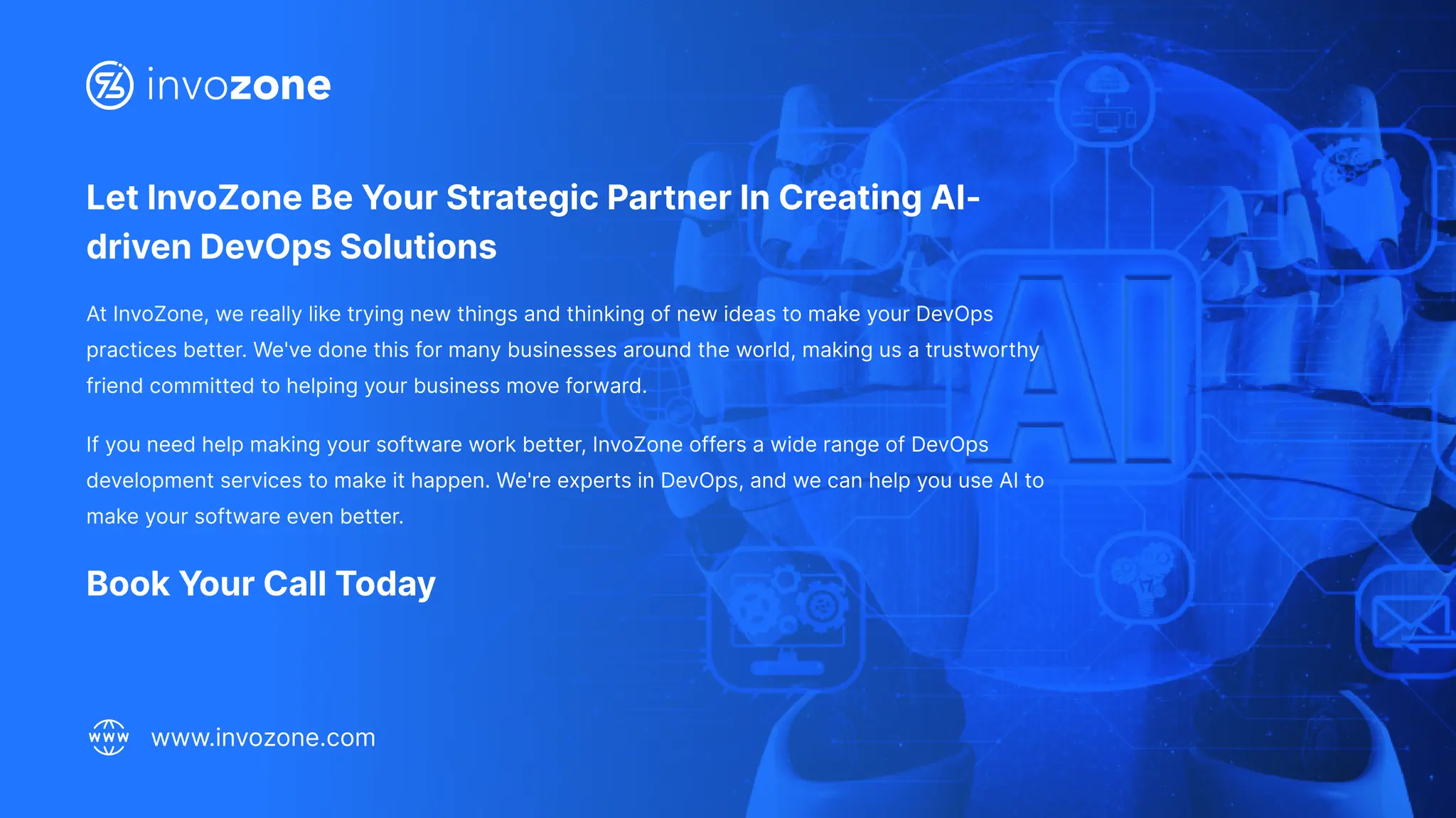 invozone

Let InvoZone Be Your Strategic Partner In Creating AI-driven DevOps Solutions

At InvoZone, we really like trying new things and thinking of new ideas to make your DevOps practices better. We've done this for many businesses around the world, making us a trustworthy friend committed to helping your business move forward.

If you need help making your software work better, InvoZone offers a wide range of DevOps development services to make it happen. We're experts in DevOps, and we can help you use AI to make your software even better.

Book Your Call Today

AI

www www.invozone.com